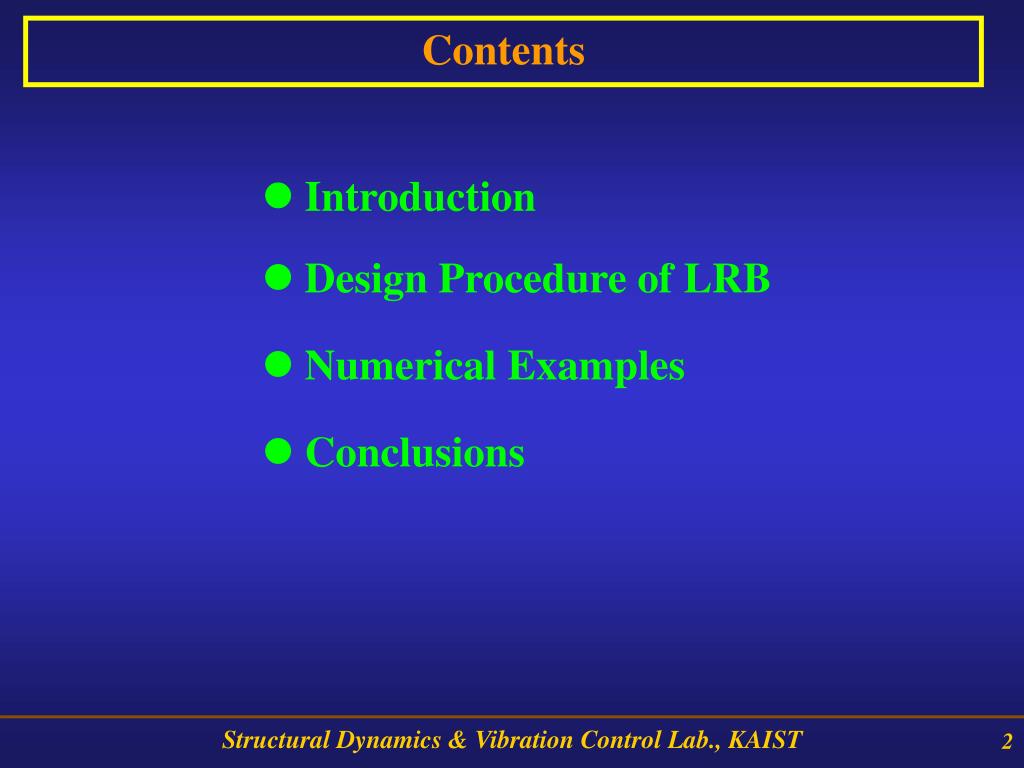 Contents

● Introduction

● Design Procedure of LRB

● Numerical Examples

● Conclusions

Structural Dynamics & Vibration Control Lab., KAIST

2